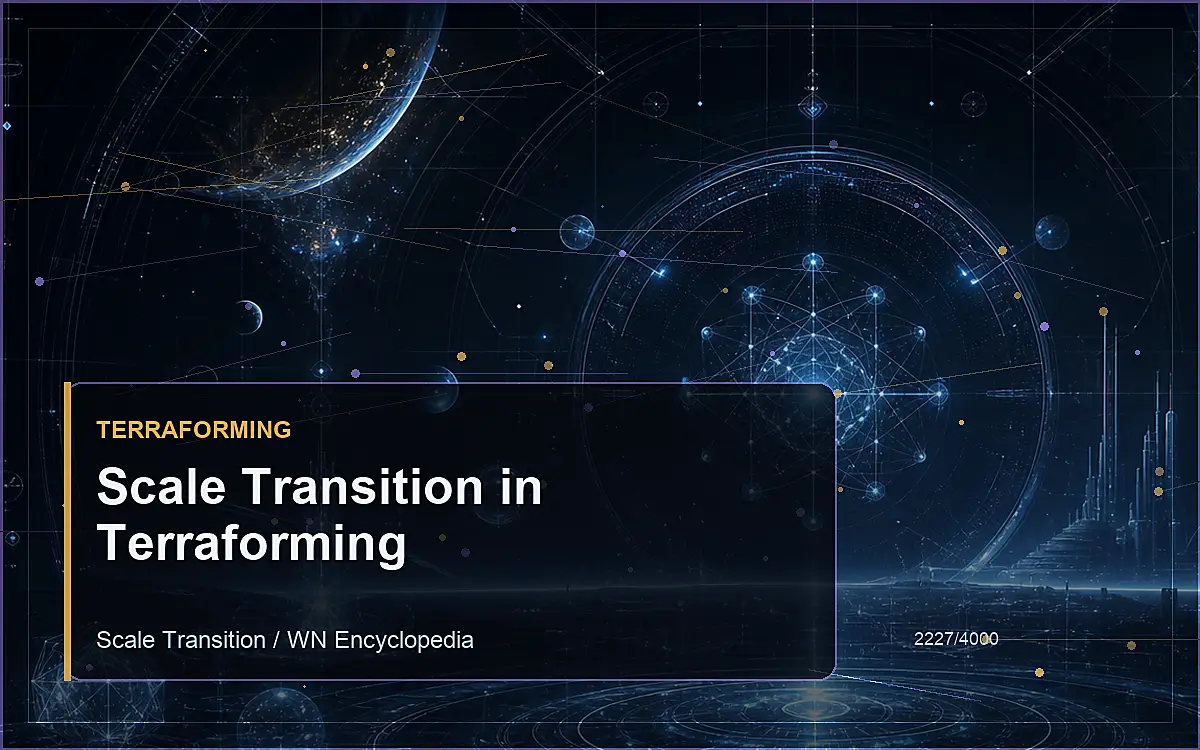 TERRAFORMING

Scale Transition in Terraforming

Scale Transition / WN Encyclopedia

2227/4000